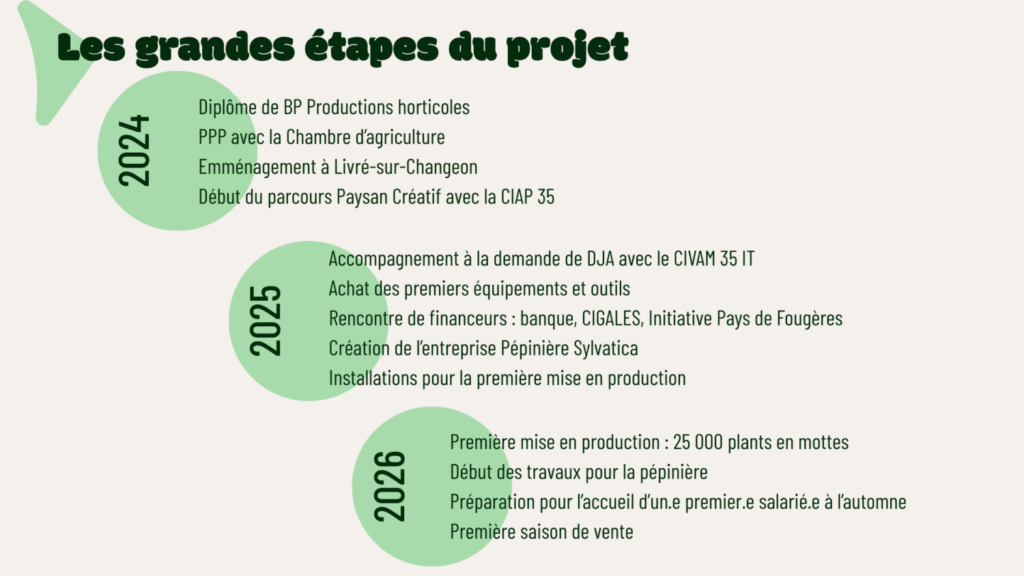 Les grandes étapes du projet

2024

Diplôme de BP Productions horticoles
PPP avec la Chambre d'agriculture
Emménagement à Livré-sur-Changeon
Début du parcours Paysan Créatif avec la CIAP 35

2025

Accompagnement à la demande de DJA avec le CIVAM 35 IT
Achat des premiers équipements et outils
Rencontre de financeurs : banque, CIGALES, Initiative Pays de Fougères
Création de l'entreprise Pépinière Sylvatica
Installations pour la première mise en production

2026

Première mise en production : 25 000 plants en mottes
Début des travaux pour la pépinière
Préparation pour l'accueil d'un.e premier.e salarié.e à l'automne
Première saison de vente